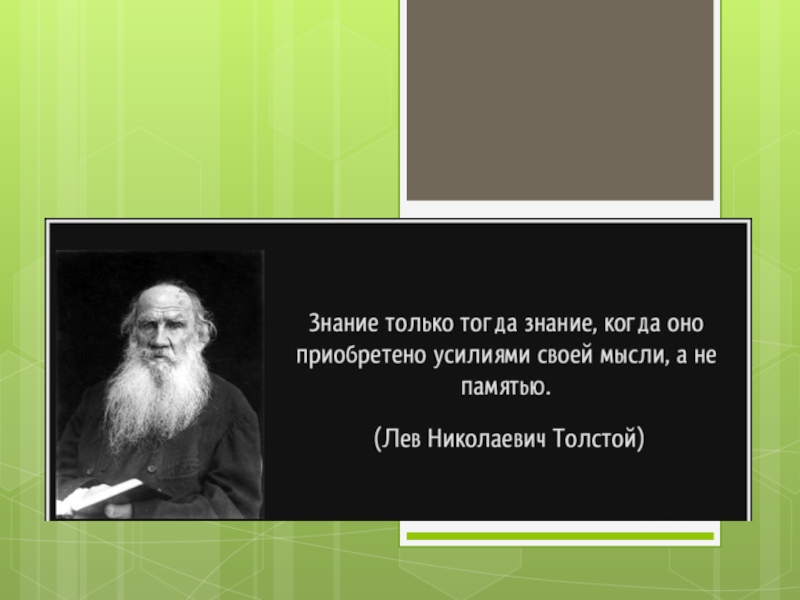 Знание только тогда знание, когда оно приобретено усилиями своей мысли, а не памятью.

(Лев Николаевич Толстой)